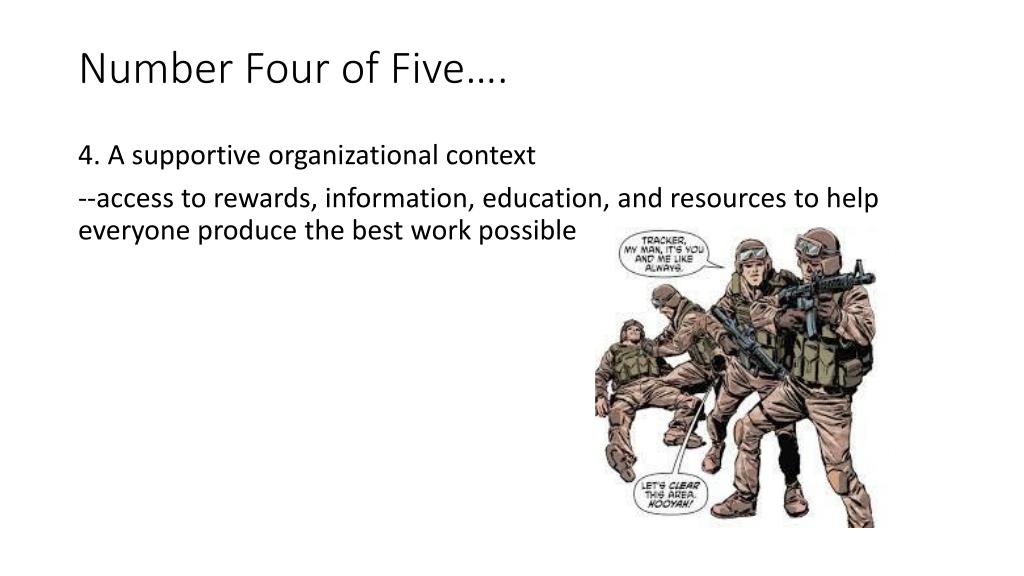 Number Four of Five….

4. A supportive organizational context

--access to rewards, information, education, and resources to help everyone produce the best work possible

TRACKER, MY MAN, IT'S YOU AND ME LIKE ALWAYS.

LET'S CLEAR THIS AREA. HOOYAH!